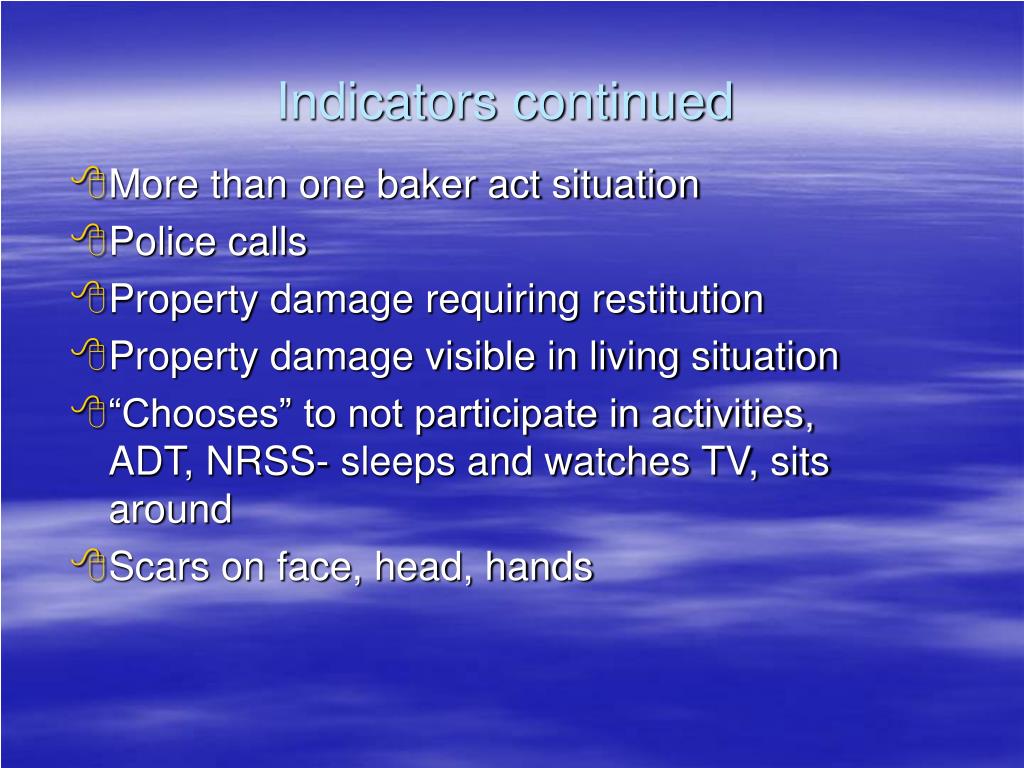 Indicators continued

More than one baker act situation

Police calls

Property damage requiring restitution

Property damage visible in living situation

“Chooses” to not participate in activities, ADT, NRSS- sleeps and watches TV, sits around

Scars on face, head, hands